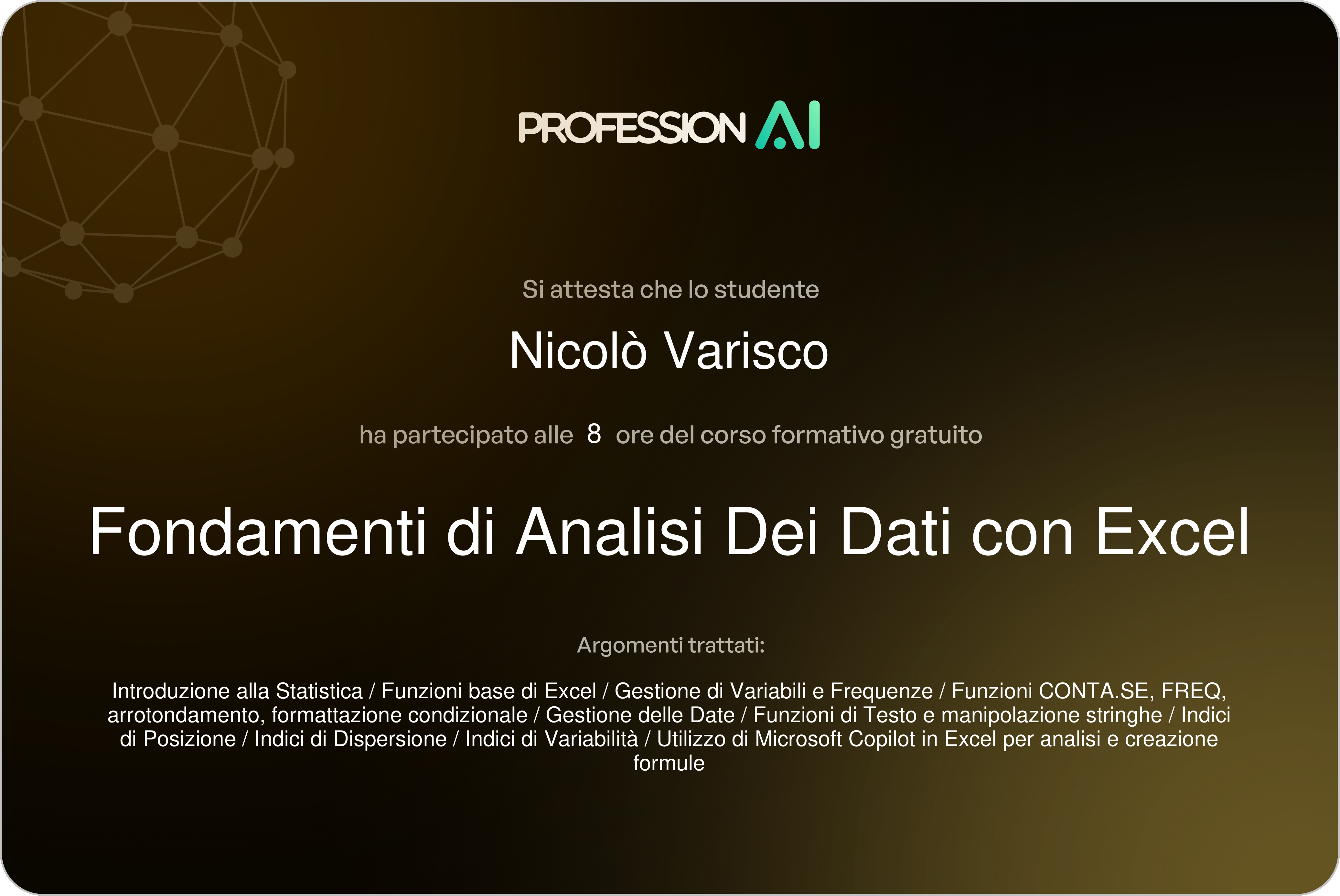 PROFESSION AI

Si attesta che lo studente

Nicolò Varisco

ha partecipato alle 8 ore del corso formativo gratuito

Fondamenti di Analisi Dei Dati con Excel

Argomenti trattati:

Introduzione alla Statistica / Funzioni base di Excel / Gestione di Variabili e Frequenze / Funzioni CONTA.SE, FREQ, arrotondamento, formattazione condizionale / Gestione delle Date / Funzioni di Testo e manipolazione stringhe / Indici di Posizione / Indici di Dispersione / Indici di Variabilità / Utilizzo di Microsoft Copilot in Excel per analisi e creazione formule